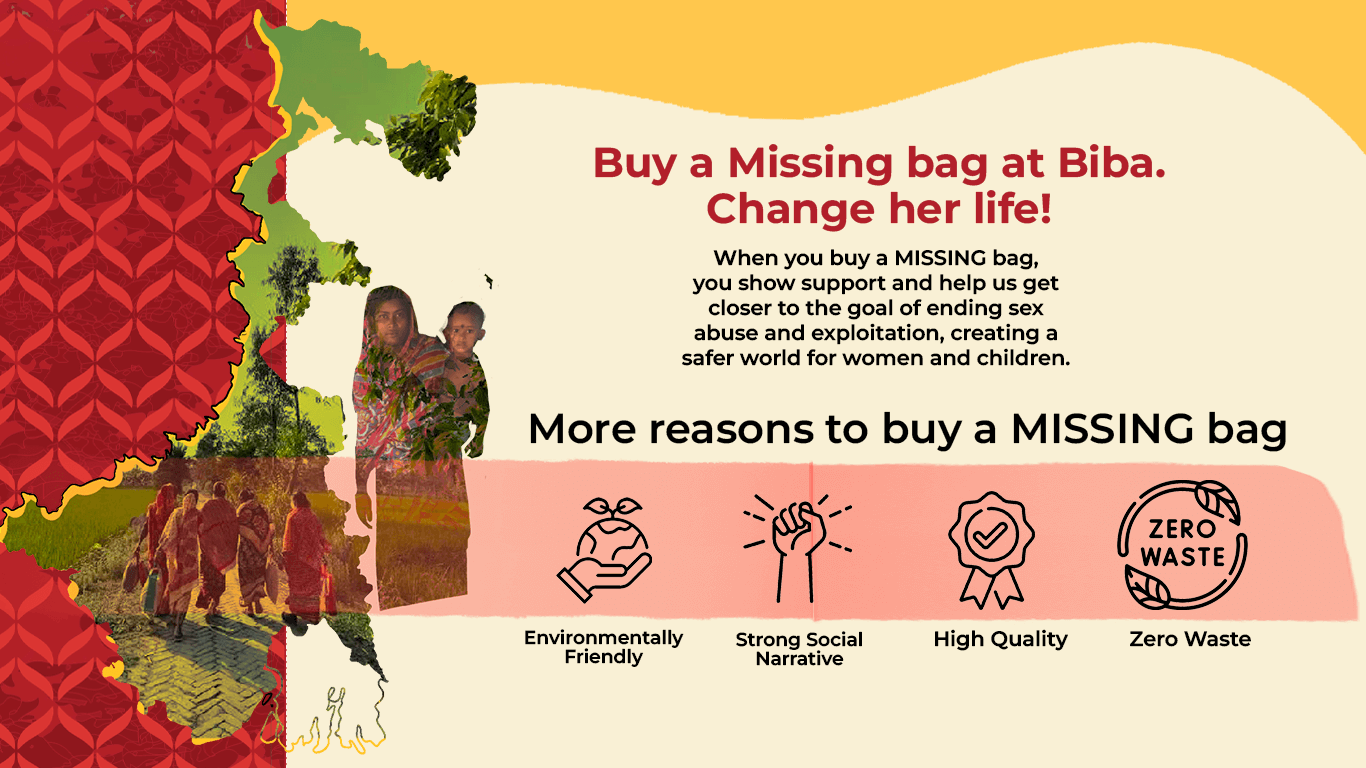 Buy a Missing bag at Biba. Change her life!

When you buy a MISSING bag, you show support and help us get closer to the goal of ending sex abuse and exploitation, creating a safer world for women and children.

More reasons to buy a MISSING bag

ZERO WASTE

Environmentally Friendly

Strong Social Narrative

High Quality

Zero Waste